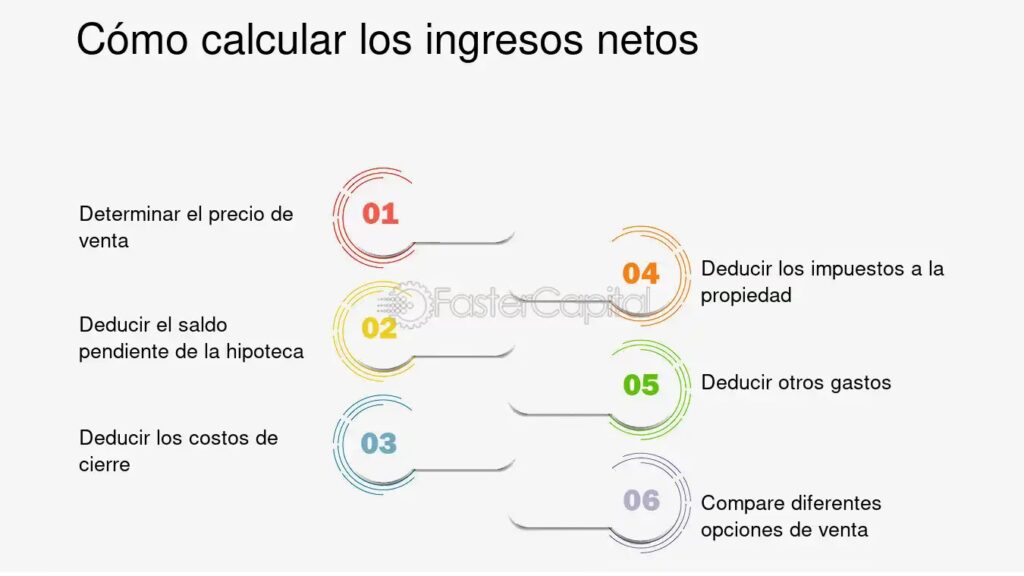 Cómo calcular los ingresos netos

Determinar el precio de venta

01

Deducir el saldo pendiente de la hipoteca

02

Deducir los costos de cierre

03

04

Deducir los impuestos a la propiedad

05

Deducir otros gastos

06

Compare diferentes opciones de venta

FasterCapital